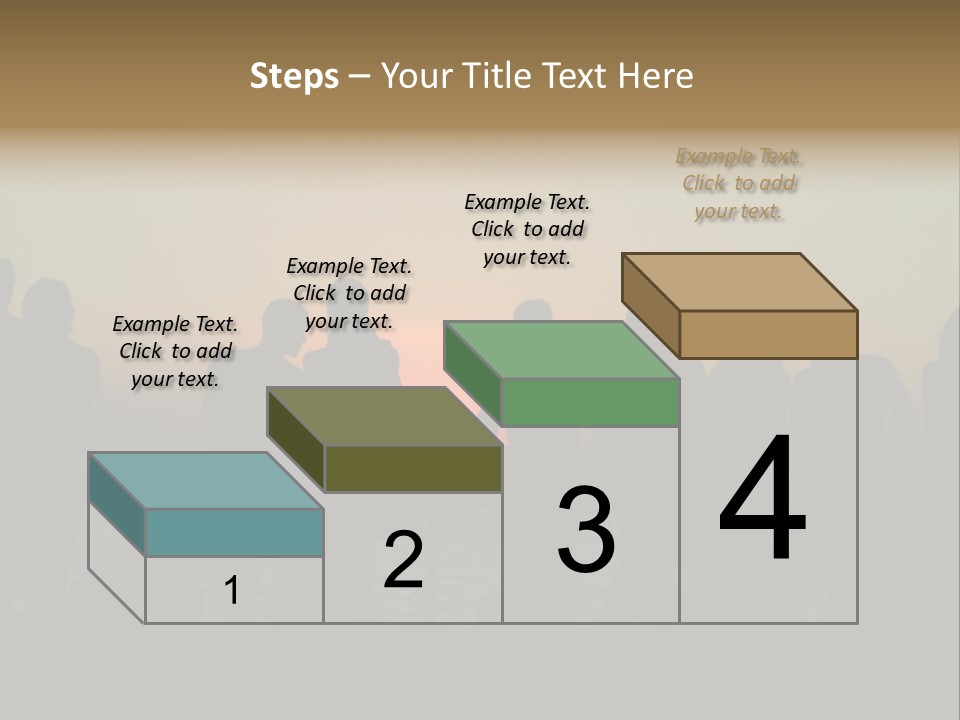 Steps – Your Title Text Here

Example Text. Click to add your text.

Example Text. Click to add your text.

Example Text. Click to add your text.

Example Text. Click to add your text.

1

2

3

4